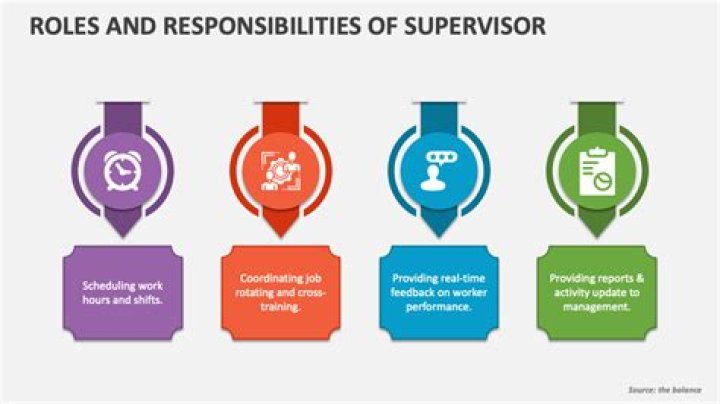 ROLES AND RESPONSIBILITIES OF SUPERVISOR

Scheduling work hours and shifts.

Coordinating job rotating and cross-training.

Providing real-time feedback on worker performance.

Providing reports & activity update to management.

Source: the balance